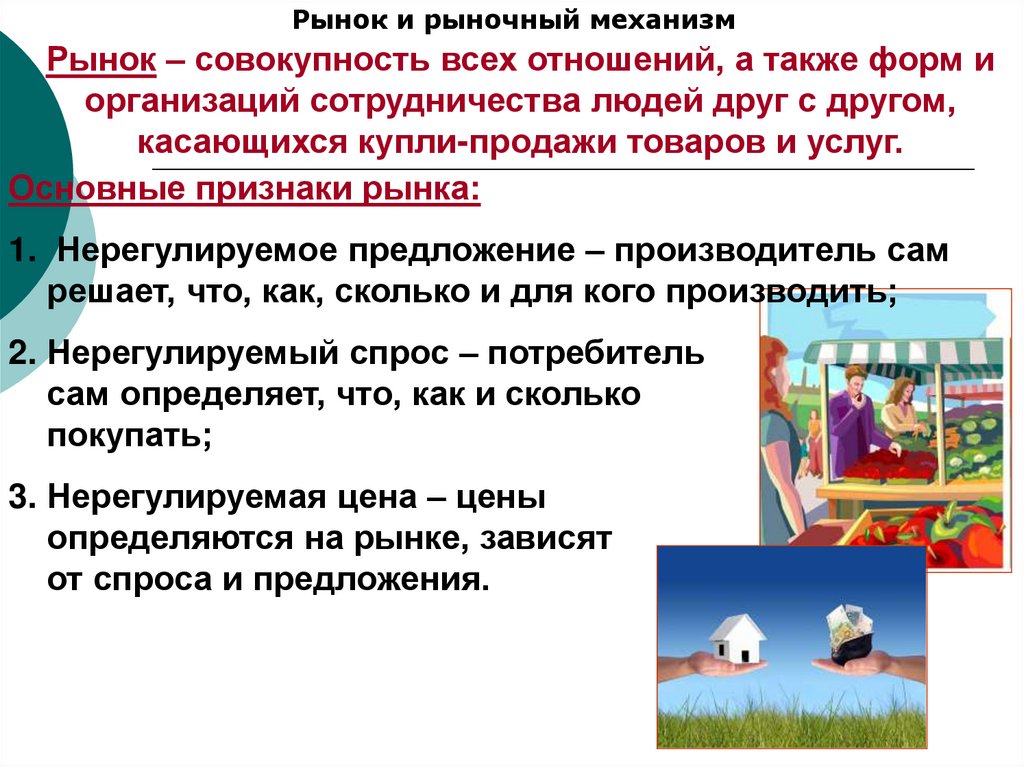 Рынок и рыночный механизм

Рынок – совокупность всех отношений, а также форм и организаций сотрудничества людей друг с другом, касающихся купли-продажи товаров и услуг.

Основные признаки рынка:

1. Нерегулируемое предложение – производитель сам решает, что, как, сколько и для кого производить;

2. Нерегулируемый спрос – потребитель сам определяет, что, как и сколько покупать;

3. Нерегулируемая цена – цены определяются на рынке, зависят от спроса и предложения.